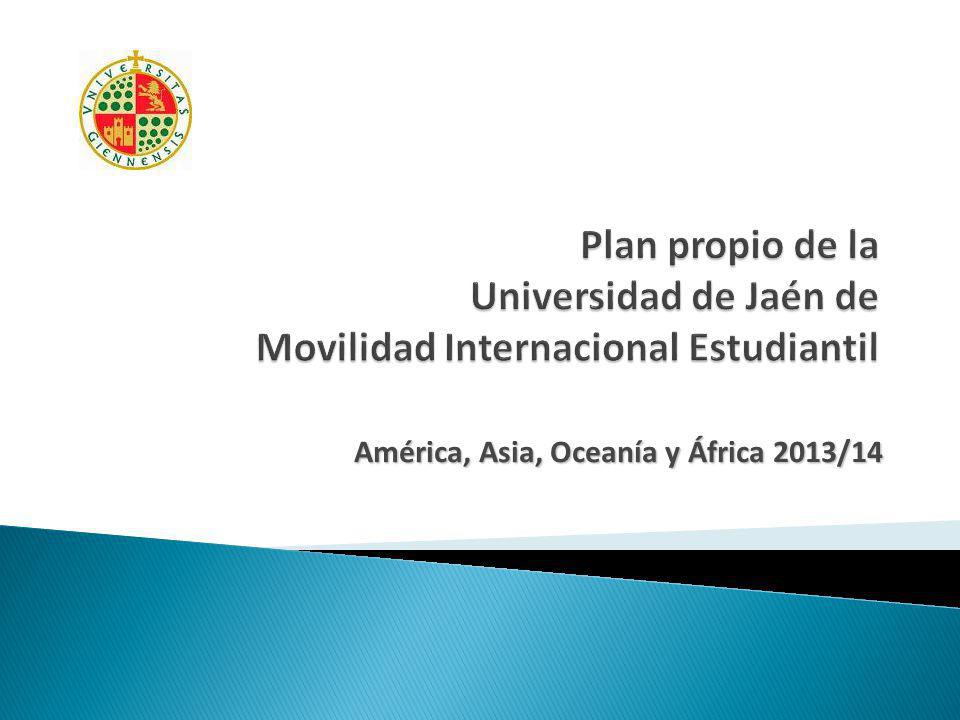 VNIVERSITAS GIENNENSIS

Plan propio de la Universidad de Jaén de Movilidad Internacional Estudiantil

América, Asia, Oceanía y África 2013/14